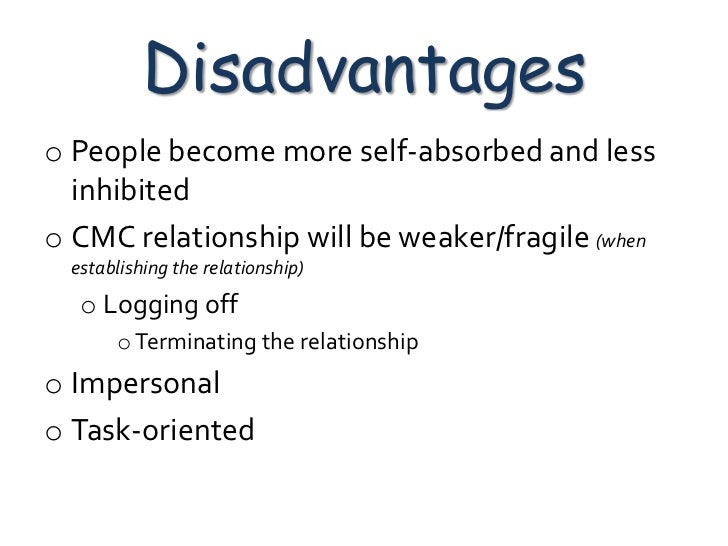 Disadvantages

o People become more self-absorbed and less inhibited

o CMC relationship will be weaker/fragile (when establishing the relationship)

o Logging off

o Terminating the relationship

o Impersonal

o Task-oriented